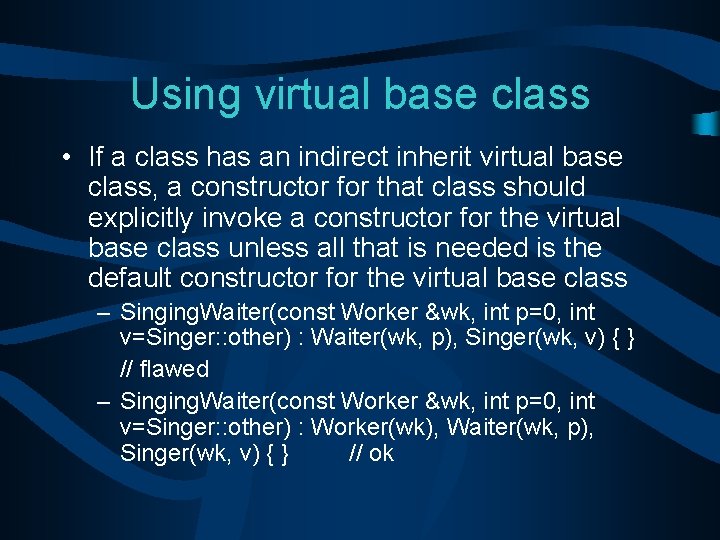 Using virtual base class

• If a class has an indirect inherit virtual base class, a constructor for that class should explicitly invoke a constructor for the virtual base class unless all that is needed is the default constructor for the virtual base class

– SingingWaiter(const Worker &wk, int p=0, int v=Singer::other) : Waiter(wk, p), Singer(wk, v) { }
// flawed

– SingingWaiter(const Worker &wk, int p=0, int v=Singer::other) : Worker(wk), Waiter(wk, p), Singer(wk, v) { } // ok